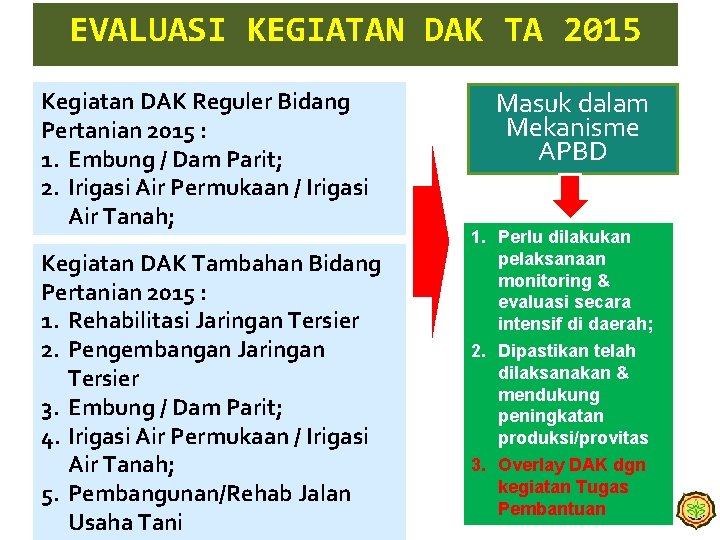 EVALUASI KEGIATAN DAK TA 2015

Kegiatan DAK Reguler Bidang Pertanian 2015 :
1. Embung / Dam Parit;
2. Irigasi Air Permukaan / Irigasi Air Tanah;

Kegiatan DAK Tambahan Bidang Pertanian 2015 :
1. Rehabilitasi Jaringan Tersier
2. Pengembangan Jaringan Tersier
3. Embung / Dam Parit;
4. Irigasi Air Permukaan / Irigasi Air Tanah;
5. Pembangunan/Rehab Jalan Usaha Tani

Masuk dalam Mekanisme APBD

1. Perlu dilakukan pelaksanaan monitoring & evaluasi secara intensif di daerah;
2. Dipastikan telah dilaksanakan & mendukung peningkatan produksi/provitas
3. Overlay DAK dgn kegiatan Tugas Pembantuan